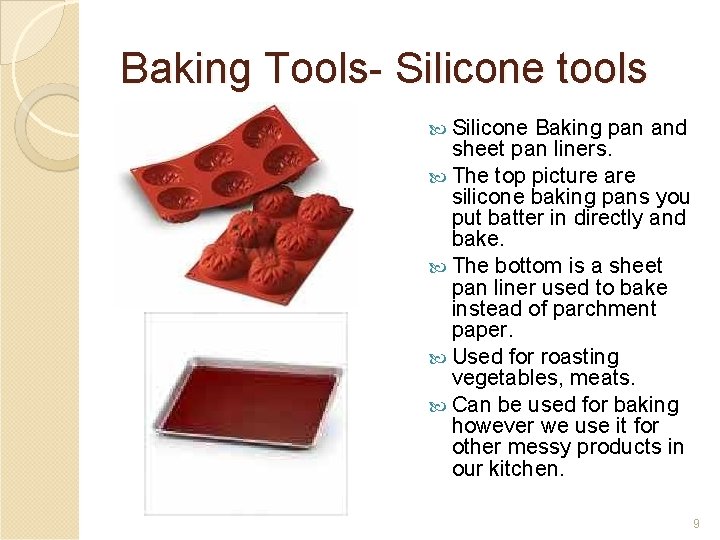 Baking Tools- Silicone tools

Silicone Baking pan and sheet pan liners.

The top picture are silicone baking pans you put batter in directly and bake.

The bottom is a sheet pan liner used to bake instead of parchment paper.

Used for roasting vegetables, meats.

Can be used for baking however we use it for other messy products in our kitchen.

9